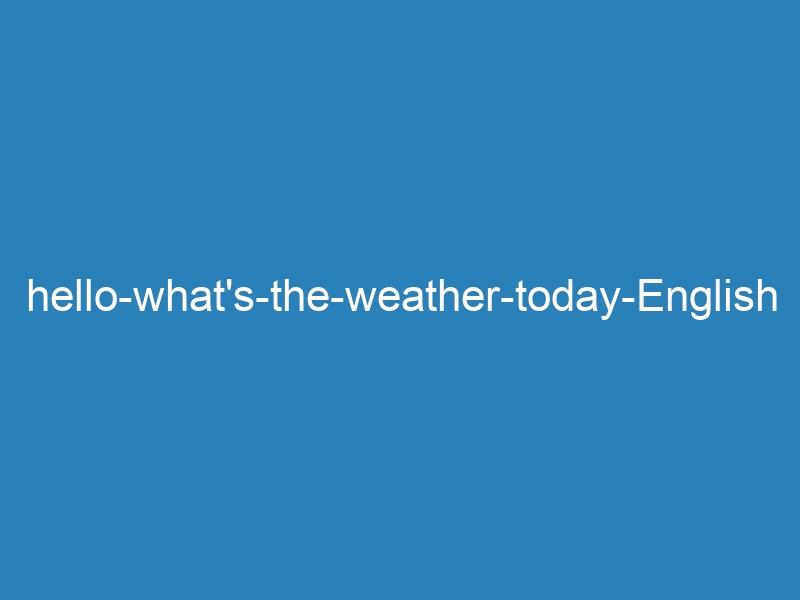 hello-what's-the-weather-today-English